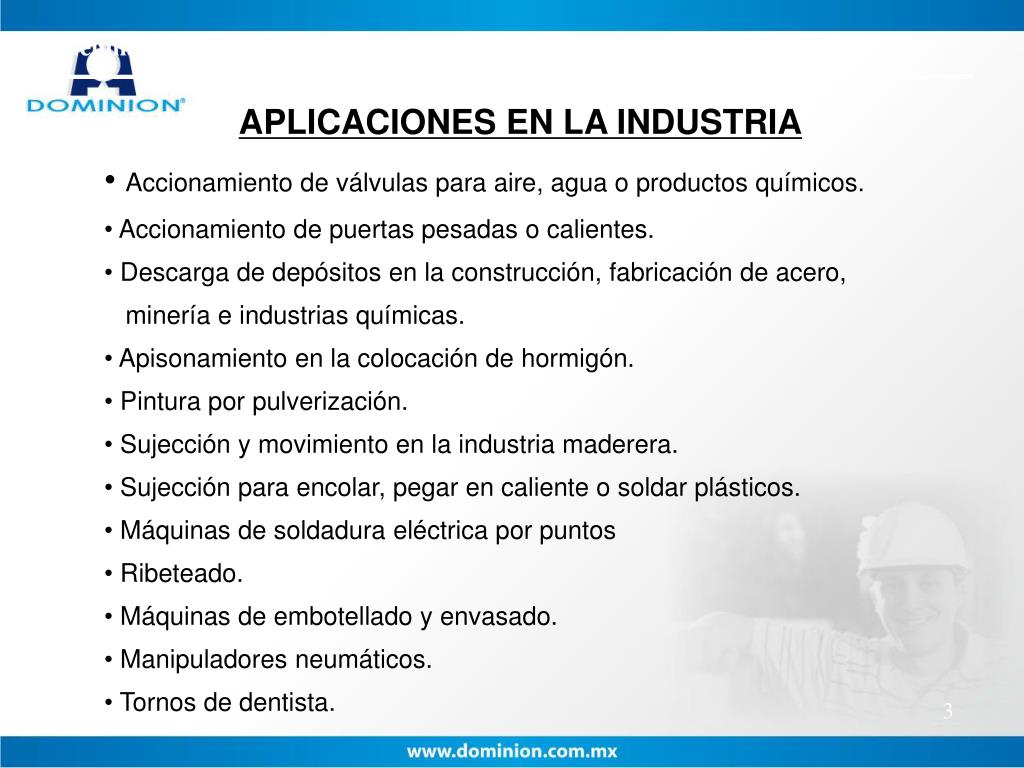 DOMINION®

APLICACIONES EN LA INDUSTRIA

• Accionamiento de válvulas para aire, agua o productos químicos.

• Accionamiento de puertas pesadas o calientes.

• Descarga de depósitos en la construcción, fabricación de acero, minería e industrias químicas.

• Apisonamiento en la colocación de hormigón.

• Pintura por pulverización.

• Sujección y movimiento en la industria maderera.

• Sujección para encolar, pegar en caliente o soldar plásticos.

• Máquinas de soldadura eléctrica por puntos

• Ribeteado.

• Máquinas de embotellado y envasado.

• Manipuladores neumáticos.

• Tornos de dentista.

3

www.dominion.com.mx